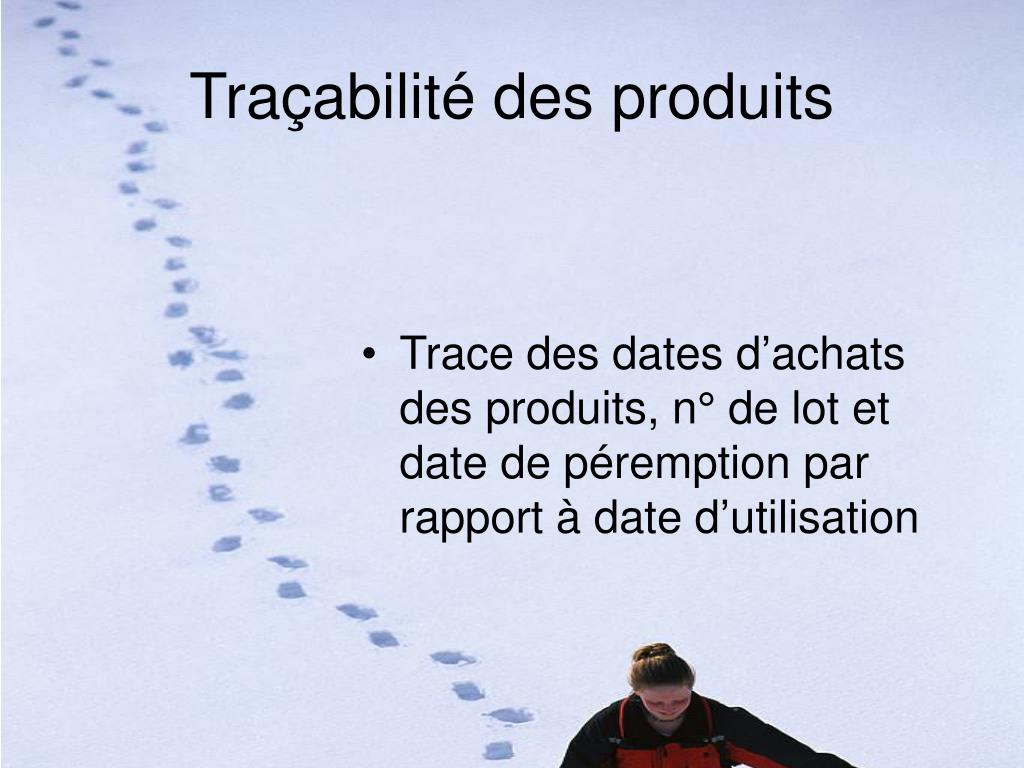 Traçabilité des produits

• Trace des dates d’achats des produits, n° de lot et date de péremption par rapport à date d’utilisation